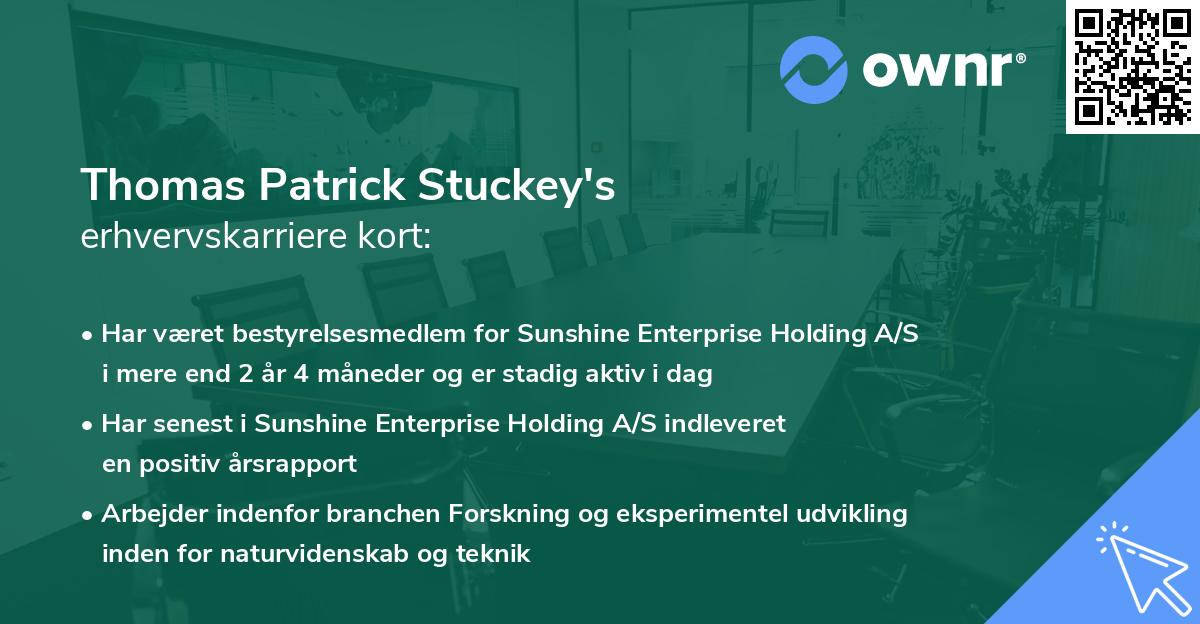 ownr®

Thomas Patrick Stuckey's
erhvervskarriere kort:

• Har været bestyrelsesmedlem for Sunshine Enterprise Holding A/S i mere end 2 år 4 måneder og er stadig aktiv i dag

• Har senest i Sunshine Enterprise Holding A/S indleveret en positiv årsrapport

• Arbejder indenfor branchen Forskning og eksperimentel udvikling inden for naturvidenskab og teknik